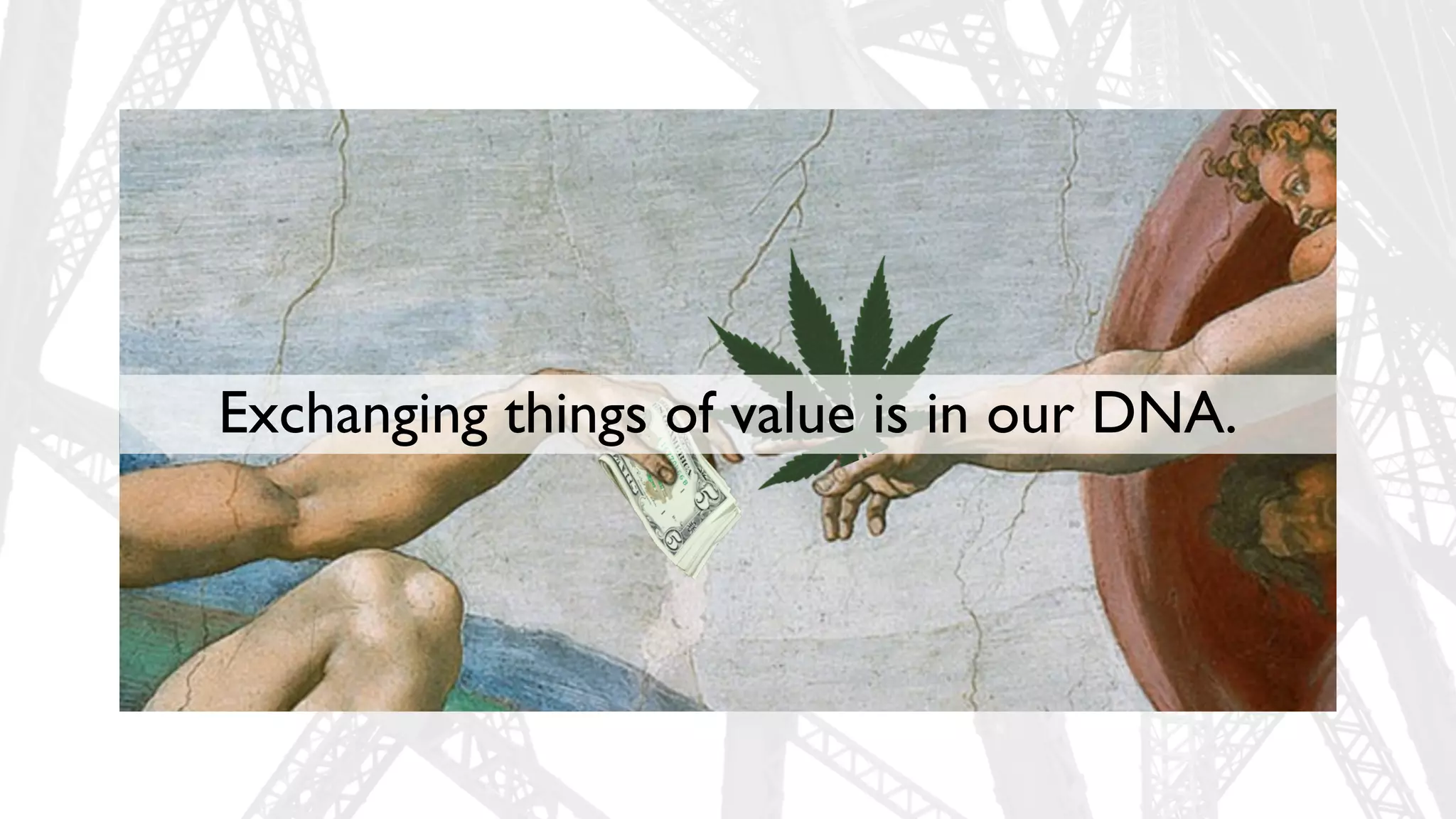 Exchanging things of value is in our DNA.